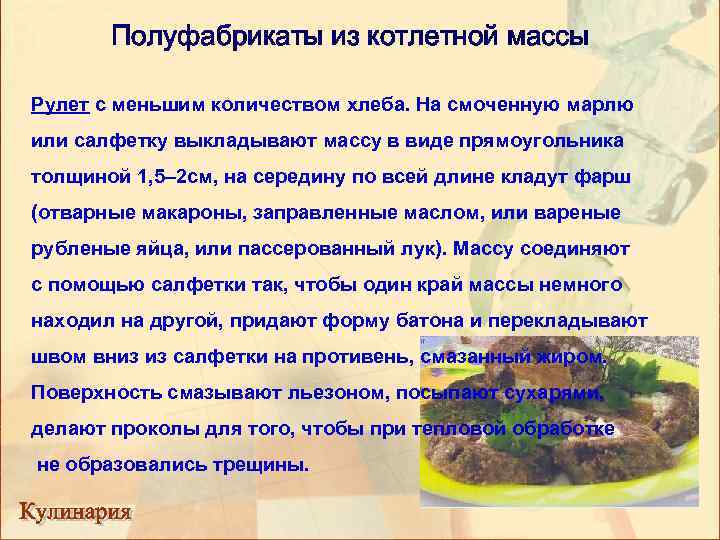 Полуфабрикаты из котлетной массы

Рулет с меньшим количеством хлеба. На смоченную марлю или салфетку выкладывают массу в виде прямоугольника толщиной 1,5–2см, на середину по всей длине кладут фарш (отварные макароны, заправленные маслом, или вареные рубленые яйца, или пассерованный лук). Массу соединяют с помощью салфетки так, чтобы один край массы немного находил на другой, придают форму батона и перекладывают швом вниз из салфетки на противень, смазанный жиром. Поверхность смазывают льезоном, посыпают сухарями, делают проколы для того, чтобы при тепловой обработке не образовались трещины.

Кулинария